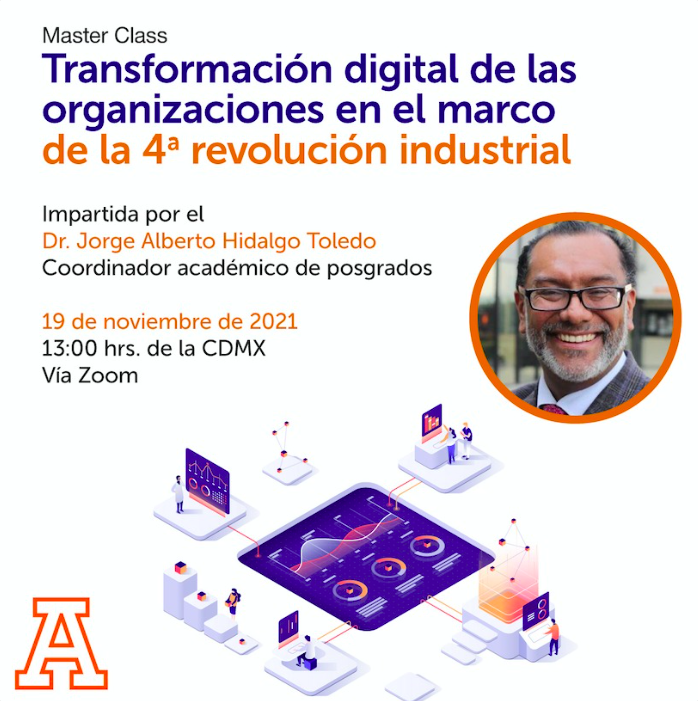 Master Class
Transformación digital de las organizaciones en el marco de la 4ª revolución industrial

Impartida por el
Dr. Jorge Alberto Hidalgo Toledo
Coordinador académico de posgrados

19 de noviembre de 2021
13:00 hrs. de la CDMX
Vía Zoom

A